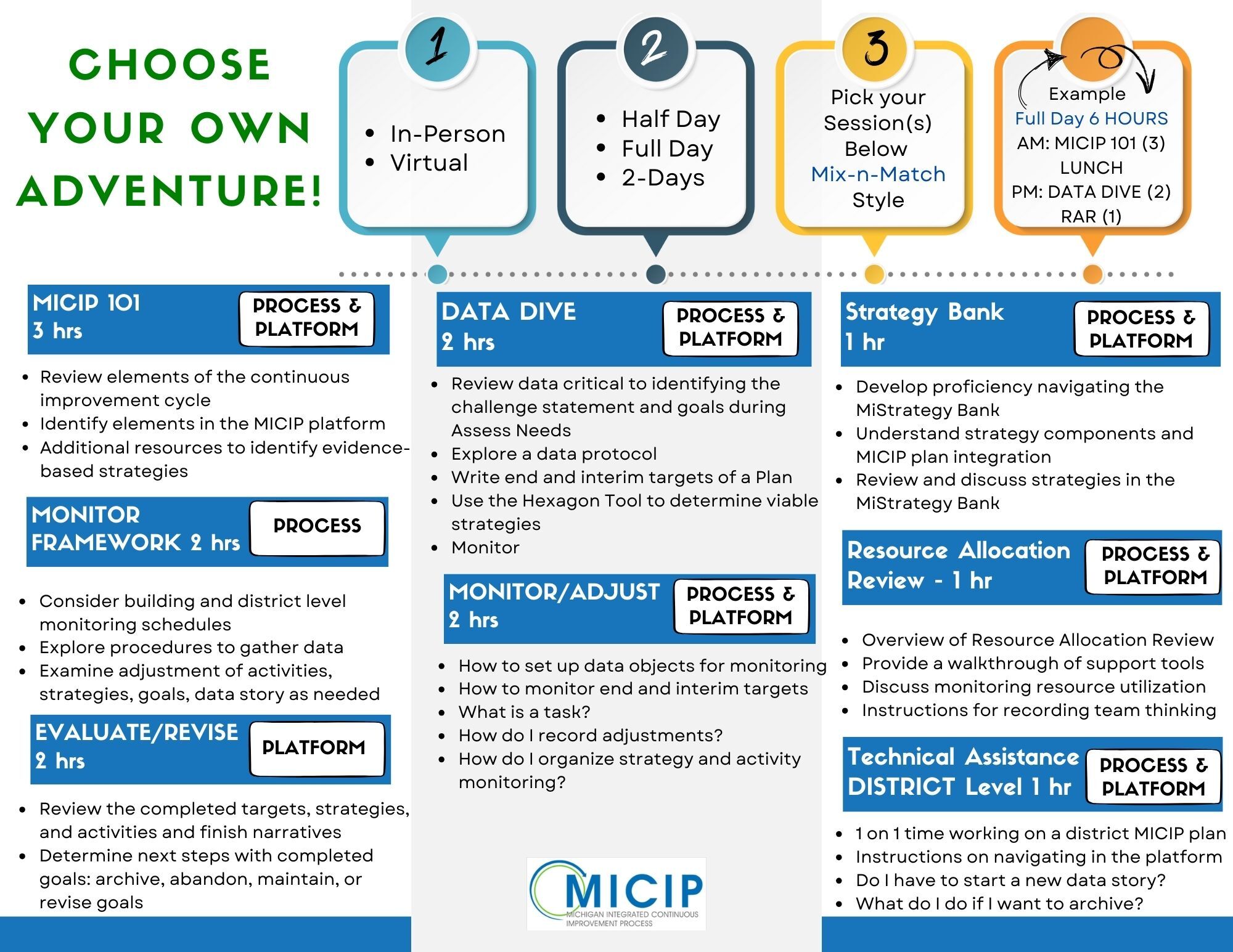 CHOOSE YOUR OWN ADVENTURE!

1
- In-Person
- Virtual

2
- Half Day
- Full Day
- 2-Days

3
Pick your Session(s) Below Mix-n-Match Style

Example
Full Day 6 HOURS
AM: MICIP 101 (3)
LUNCH
PM: DATA DIVE (2)
RAR (1)

MICIP 101
3 hrs
PROCESS & PLATFORM

- Review elements of the continuous improvement cycle
- Identify elements in the MICIP platform
- Additional resources to identify evidence-based strategies

MONITOR FRAMEWORK 2 hrs
PROCESS

- Consider building and district level monitoring schedules
- Explore procedures to gather data
- Examine adjustment of activities, strategies, goals, data story as needed

EVALUATE/REVISE
2 hrs
PLATFORM

- Review the completed targets, strategies, and activities and finish narratives
- Determine next steps with completed goals: archive, abandon, maintain, or revise goals

DATA DIVE
2 hrs
PROCESS & PLATFORM

- Review data critical to identifying the challenge statement and goals during Assess Needs
- Explore a data protocol
- Write end and interim targets of a Plan
- Use the Hexagon Tool to determine viable strategies
- Monitor

MONITOR/ADJUST
2 hrs
PROCESS & PLATFORM

- How to set up data objects for monitoring
- How to monitor end and interim targets
- What is a task?
- How do I record adjustments?
- How do I organize strategy and activity monitoring?

MICIP
MICHIGAN INTEGRATED CONTINUOUS IMPROVEMENT PROCESS

Strategy Bank
1 hr
PROCESS & PLATFORM

- Develop proficiency navigating the MiStrategy Bank
- Understand strategy components and MICIP plan integration
- Review and discuss strategies in the MiStrategy Bank

Resource Allocation Review - 1 hr
PROCESS & PLATFORM

- Overview of Resource Allocation Review
- Provide a walkthrough of support tools
- Discuss monitoring resource utilization
- Instructions for recording team thinking

Technical Assistance DISTRICT Level 1 hr
PROCESS & PLATFORM

- 1 on 1 time working on a district MICIP plan
- Instructions on navigating in the platform
- Do I have to start a new data story?
- What do I do if I want to archive?